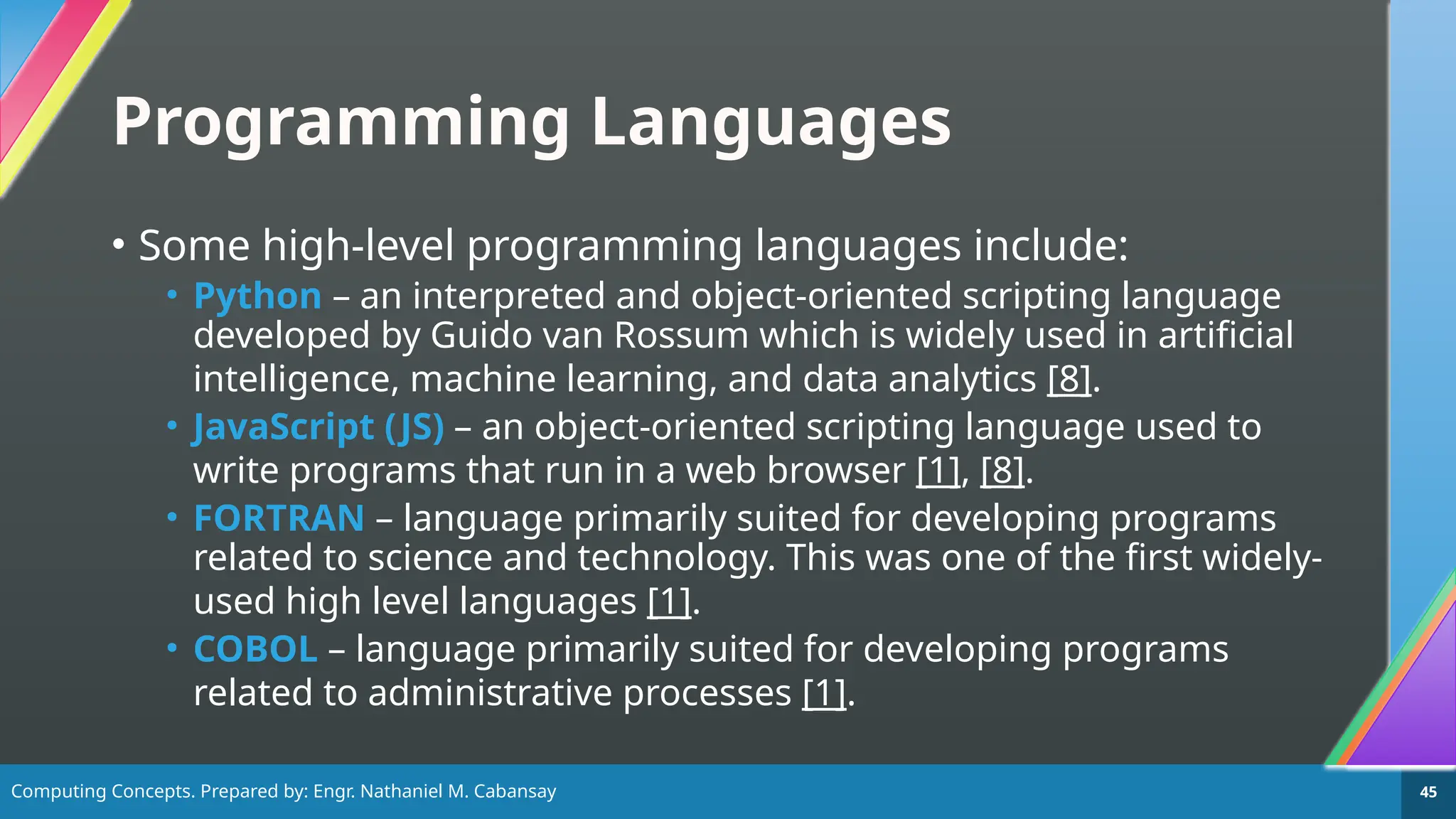 Programming Languages

• Some high-level programming languages include:
  • Python – an interpreted and object-oriented scripting language developed by Guido van Rossum which is widely used in artificial intelligence, machine learning, and data analytics [8].
  • JavaScript (JS) – an object-oriented scripting language used to write programs that run in a web browser [1], [8].
  • FORTRAN – language primarily suited for developing programs related to science and technology. This was one of the first widely-used high level languages [1].
  • COBOL – language primarily suited for developing programs related to administrative processes [1].

Computing Concepts. Prepared by: Engr. Nathaniel M. Cabansay

45